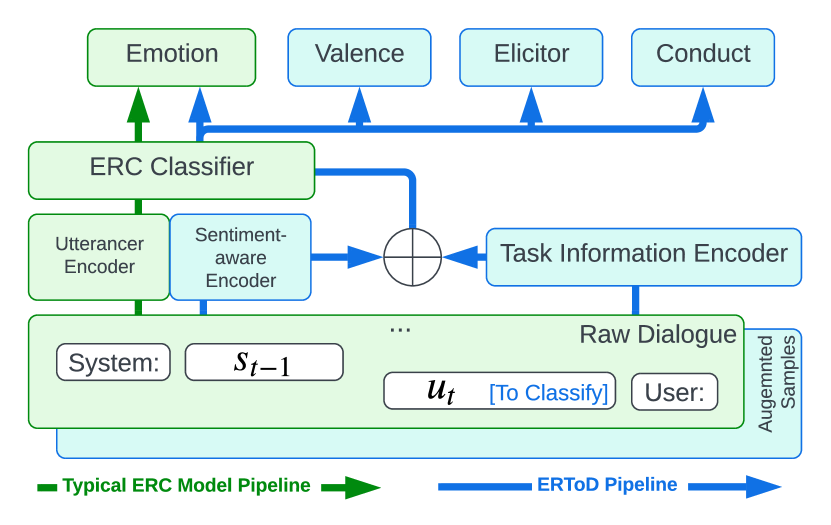 Emotion
Valence
Elicitor
Conduct

ERC Classifier

Utterancer Encoder
Sentiment-aware Encoder
Task Information Encoder

...
Raw Dialogue
System:
$s_{t-1}$
$u_t$ [To Classify]
User:
Augemnted Samples

Typical ERC Model Pipeline
ERToD Pipeline